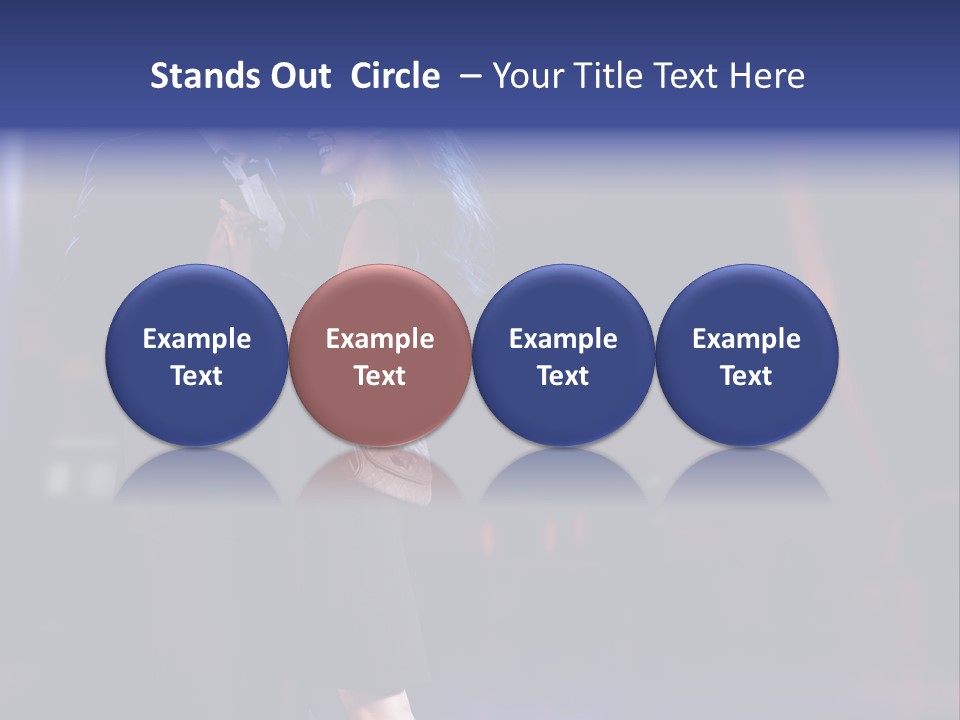 Stands Out Circle – Your Title Text Here

Example Text

Example Text

Example Text

Example Text